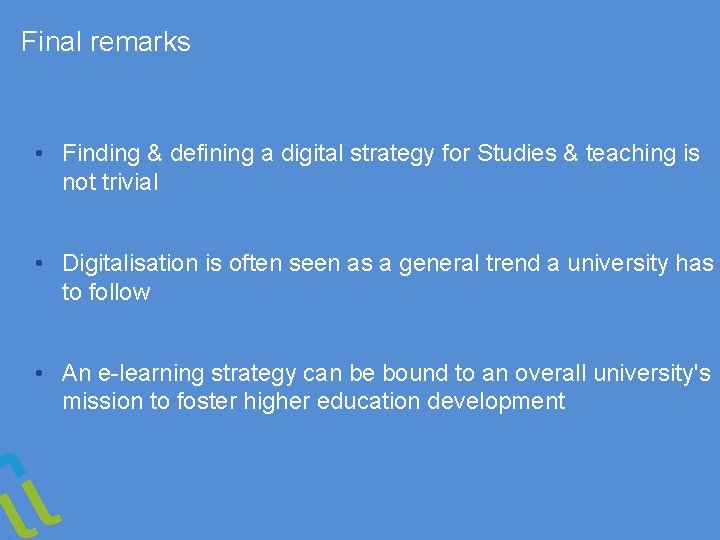 Final remarks

• Finding & defining a digital strategy for Studies & teaching is not trivial

• Digitalisation is often seen as a general trend a university has to follow

• An e-learning strategy can be bound to an overall university's mission to foster higher education development